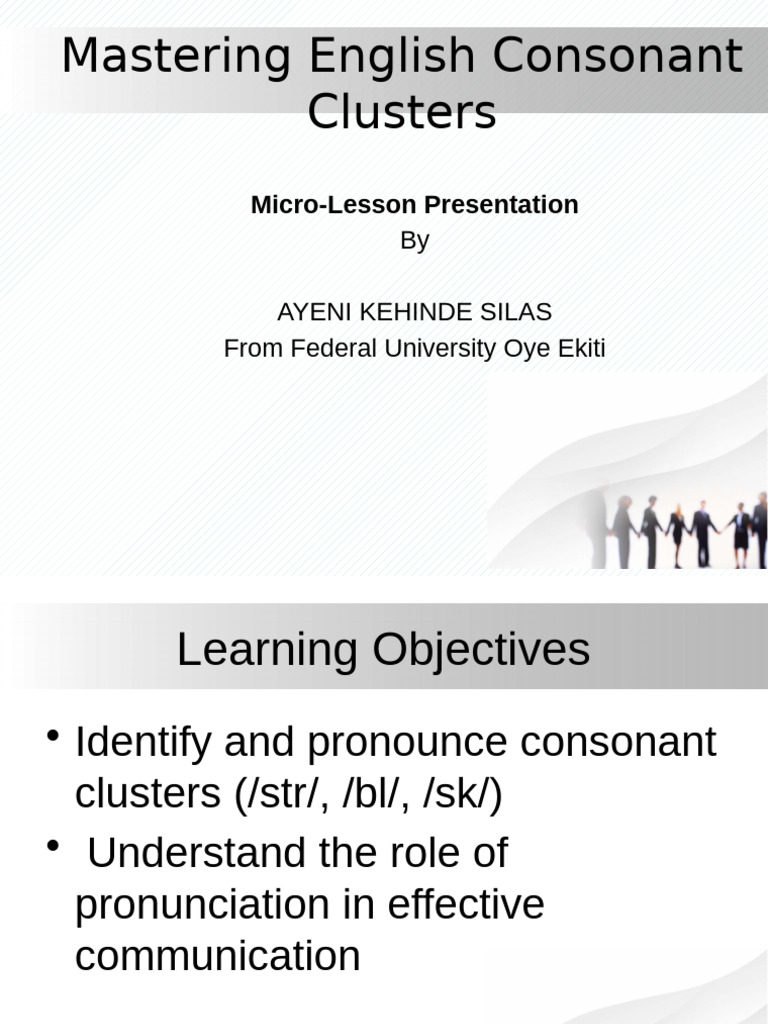 Mastering English Consonant Clusters

Micro-Lesson Presentation
By

AYENI KEHINDE SILAS
From Federal University Oye Ekiti

Learning Objectives

• Identify and pronounce consonant clusters (/str/, /bl/, /sk/)
• Understand the role of pronunciation in effective communication